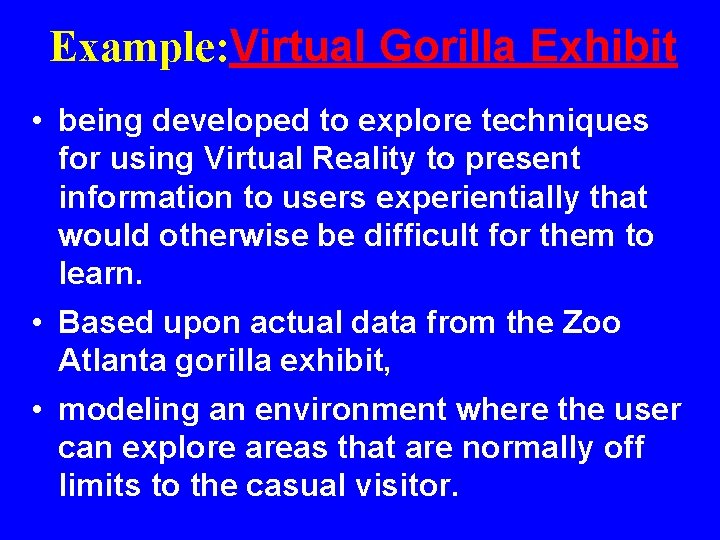 Example:Virtual Gorilla Exhibit

• being developed to explore techniques for using Virtual Reality to present information to users experientially that would otherwise be difficult for them to learn.

• Based upon actual data from the Zoo Atlanta gorilla exhibit,

• modeling an environment where the user can explore areas that are normally off limits to the casual visitor.